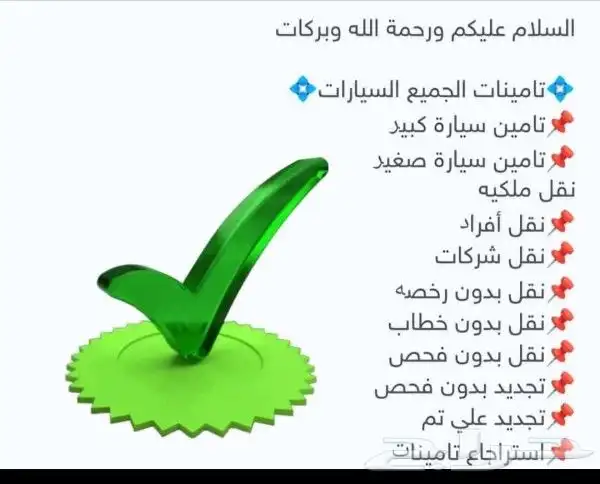 السلام عليكم ورحمة الله وبركات

💠تامينات الجميع السيارات💠
📌تامين سيارة كبير
📌تامين سيارة صغير
نقل ملكيه
📌نقل أفراد
📌نقل شركات
📌نقل بدون رخصه
📌نقل بدون خطاب
📌نقل بدون فحص
📌تجديد بدون فحص
📌تجديد علي تم
📌استراجاع تامينات